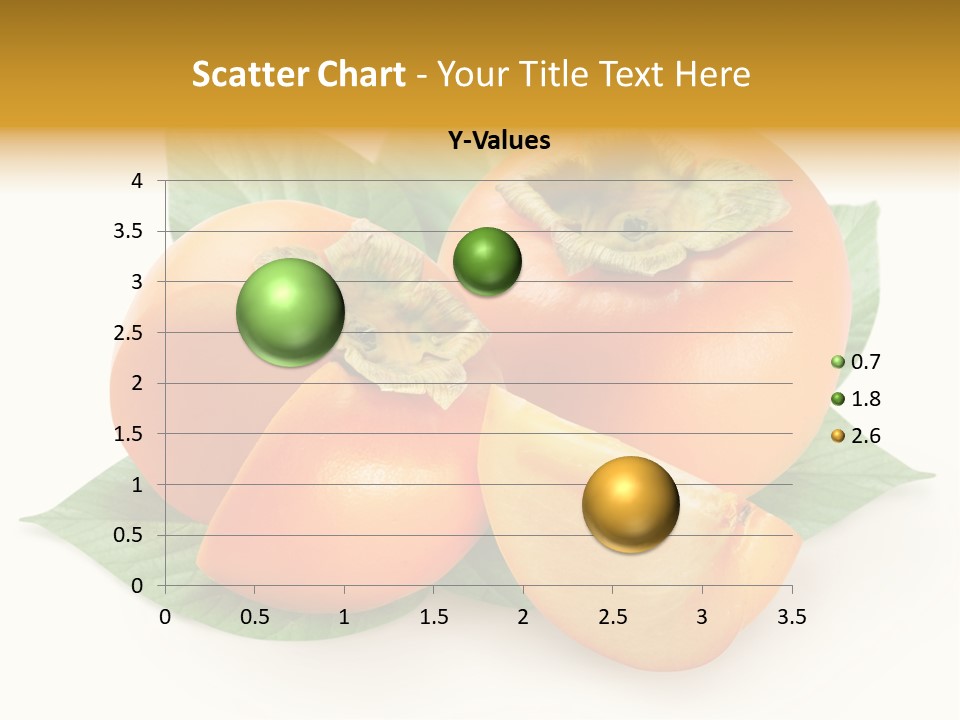 Scatter Chart - Your Title Text Here

Y-Values

4
3.5
3
2.5
2
1.5
1
0.5
0

0 0.5 1 1.5 2 2.5 3 3.5

0.7
1.8
2.6